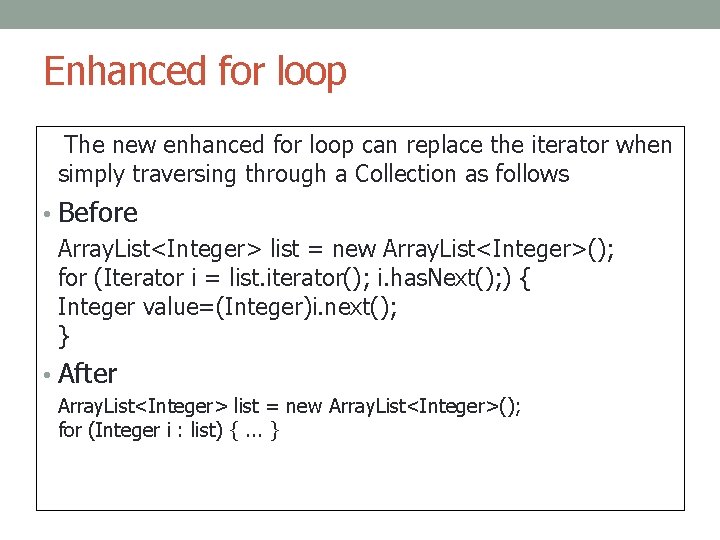 Enhanced for loop

The new enhanced for loop can replace the iterator when simply traversing through a Collection as follows

• Before

ArrayList<Integer> list = new ArrayList<Integer>();
for (Iterator i = list.iterator(); i.hasNext();) {
Integer value=(Integer)i.next();
}

• After

ArrayList<Integer> list = new ArrayList<Integer>();
for (Integer i : list) { ... }